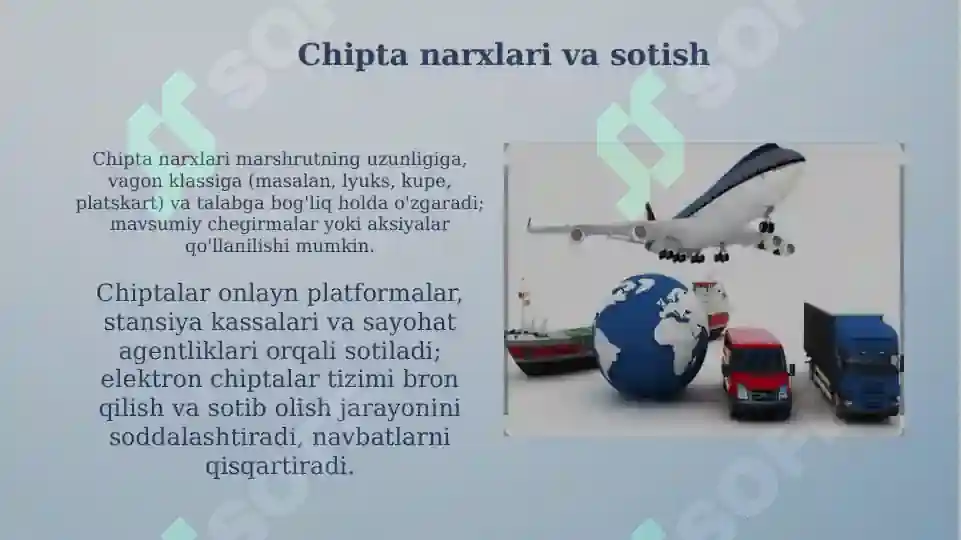 Chipta narxlari va sotish

Chipta narxlari marshrutning uzunligiga, vagon klassiga (masalan, lyuks, kupe, platskart) va talabga bog'liq holda o'zgaradi; mavsumiy chegirmalar yoki aksiyalar qo'llanilishi mumkin.

Chiptalar onlayn platformalar, stansiya kassalari va sayohat agentliklari orqali sotiladi; elektron chiptalar tizimi bron qilish va sotib olish jarayonini soddalashtiradi, navbatlarni qisqartiradi.